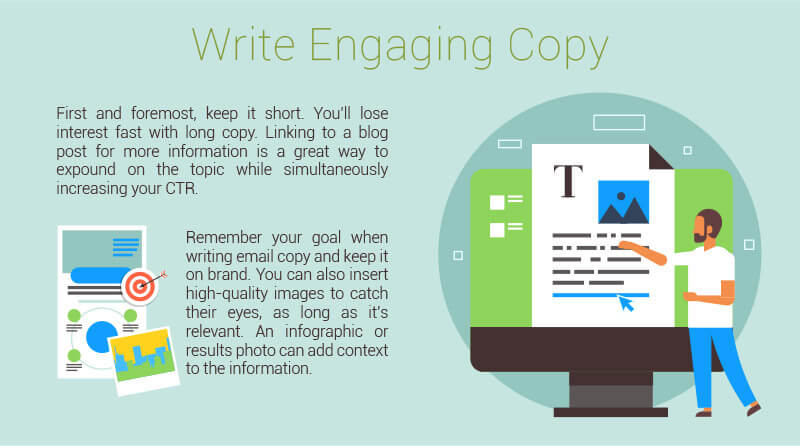 Write Engaging Copy

First and foremost, keep it short. You'll lose interest fast with long copy. Linking to a blog post for more information is a great way to expound on the topic while simultaneously increasing your CTR.

Remember your goal when writing email copy and keep it on brand. You can also insert high-quality images to catch their eyes, as long as it's relevant. An infographic or results photo can add context to the information.

T